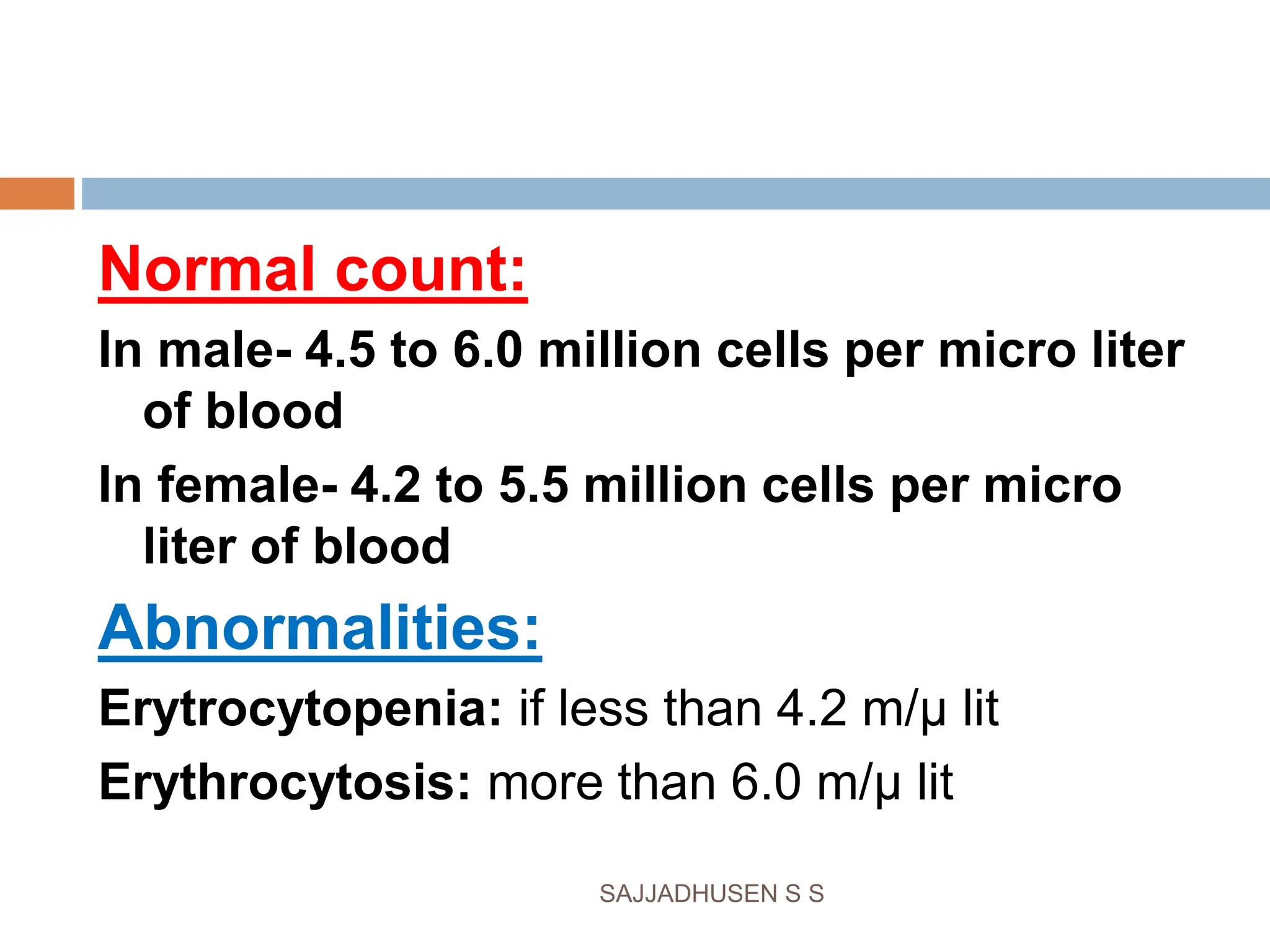 Normal count:

In male- 4.5 to 6.0 million cells per micro liter of blood

In female- 4.2 to 5.5 million cells per micro liter of blood

Abnormalities:

Erytrocytopenia: if less than 4.2 m/µ lit

Erythrocytosis: more than 6.0 m/µ lit

SAJJADHUSEN S S